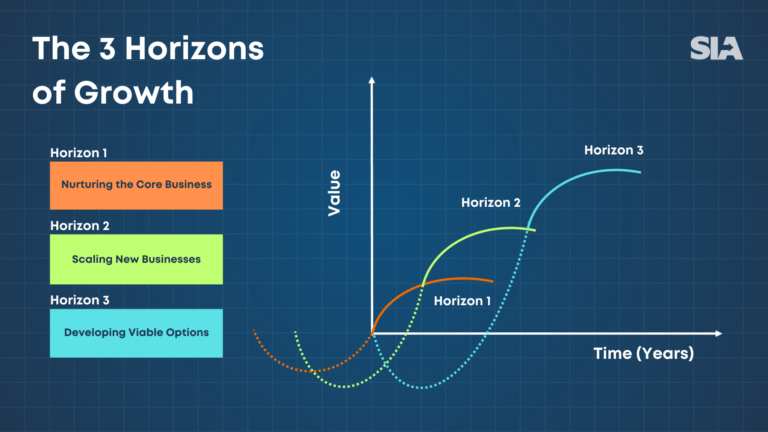 The 3 Horizons of Growth

SIA

Horizon 1

Nurturing the Core Business

Horizon 2

Scaling New Businesses

Horizon 3

Developing Viable Options

Value

Horizon 3

Horizon 2

Horizon 1

Time (Years)